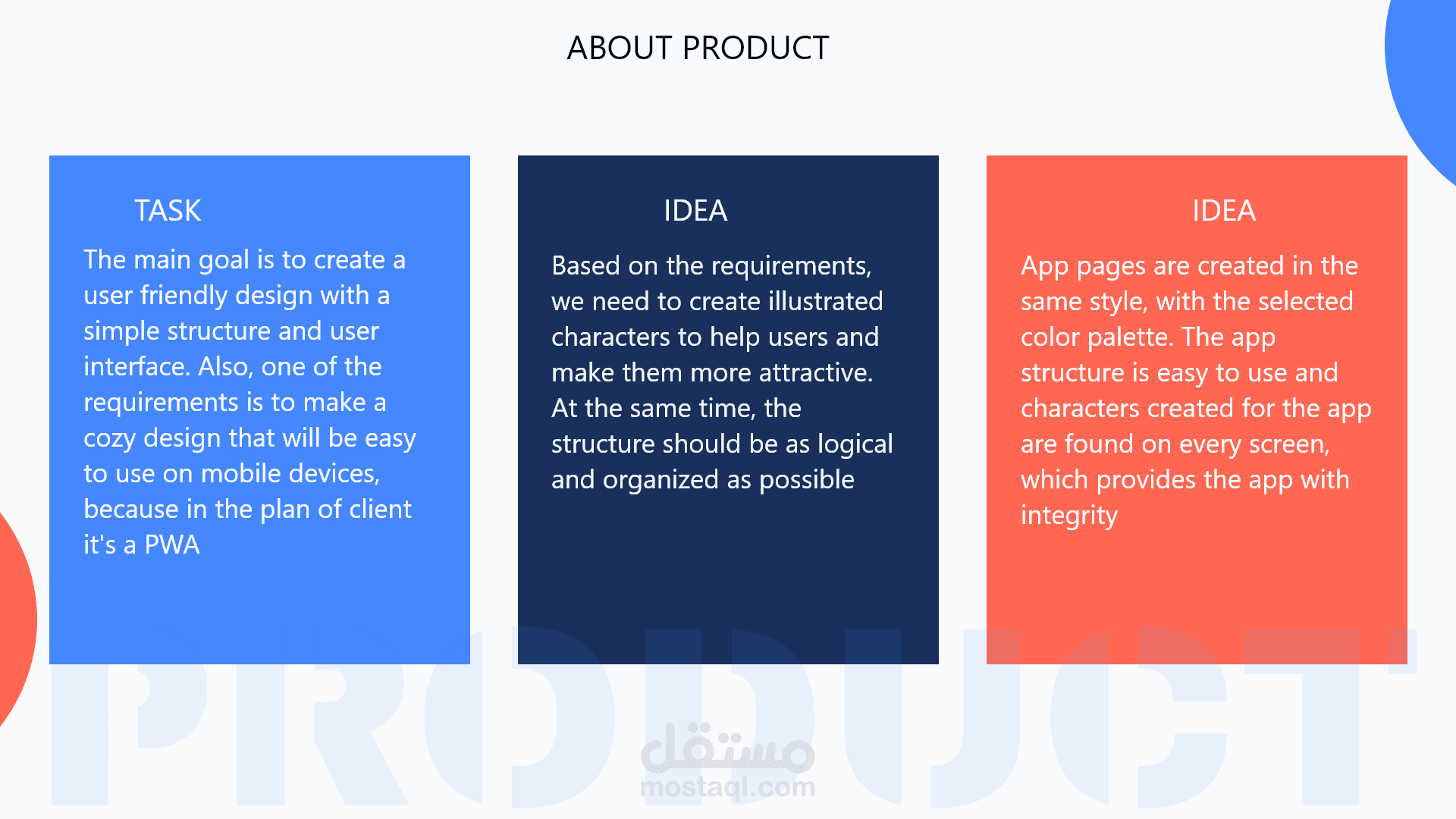 ABOUT PRODUCT

TASK

The main goal is to create a user friendly design with a simple structure and user interface. Also, one of the requirements is to make a cozy design that will be easy to use on mobile devices, because in the plan of client it's a PWA

IDEA

Based on the requirements, we need to create illustrated characters to help users and make them more attractive. At the same time, the structure should be as logical and organized as possible

IDEA

App pages are created in the same style, with the selected color palette. The app structure is easy to use and characters created for the app are found on every screen, which provides the app with integrity

PRODUCT

مستقل
mostaql.com